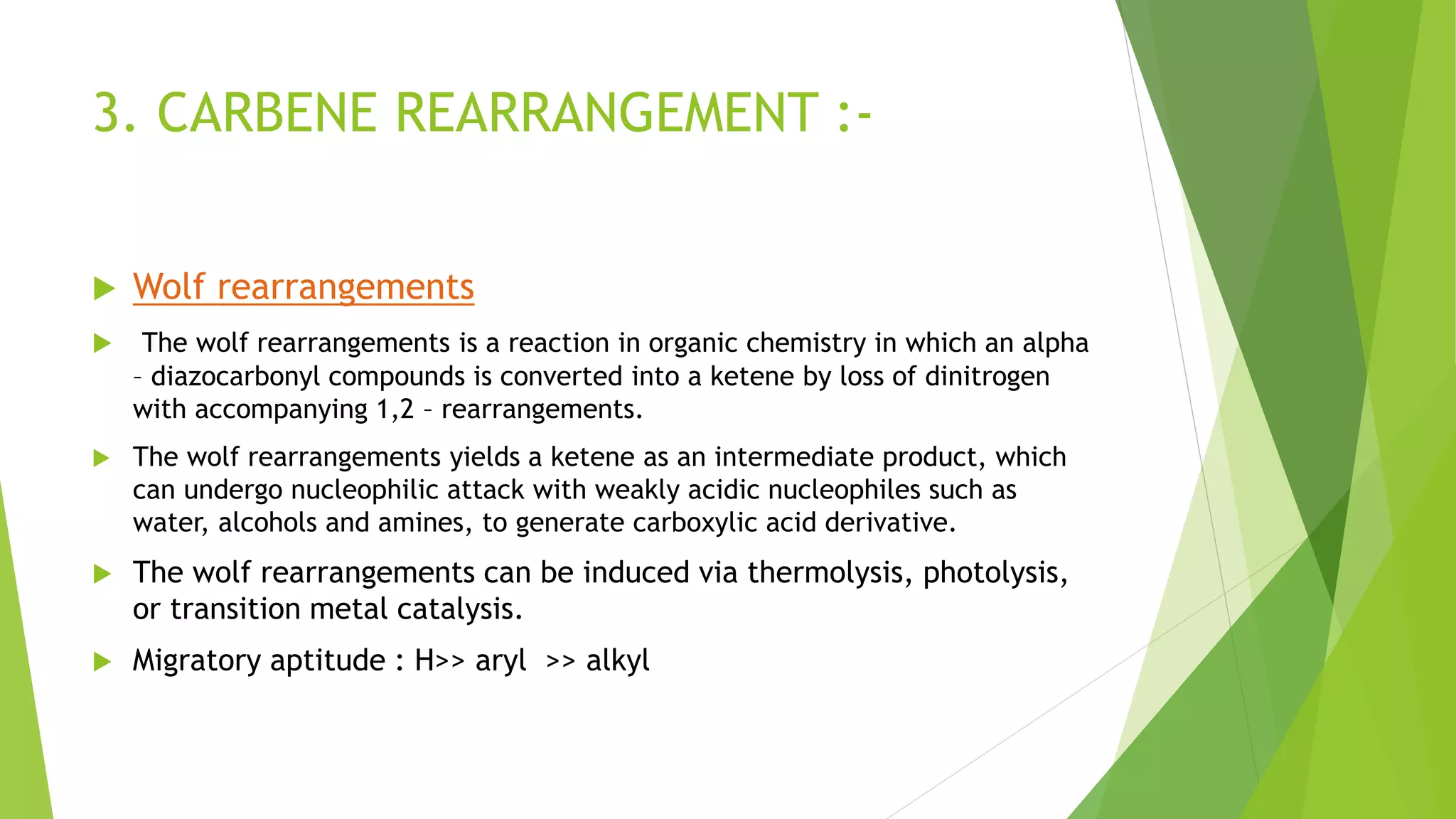 3. CARBENE REARRANGEMENT :-

Wolf rearrangements

The wolf rearrangements is a reaction in organic chemistry in which an alpha – diazocarbonyl compounds is converted into a ketene by loss of dinitrogen with accompanying 1,2 – rearrangements.

The wolf rearrangements yields a ketene as an intermediate product, which can undergo nucleophilic attack with weakly acidic nucleophiles such as water, alcohols and amines, to generate carboxylic acid derivative.

The wolf rearrangements can be induced via thermolysis, photolysis, or transition metal catalysis.

Migratory aptitude : H>> aryl >> alkyl